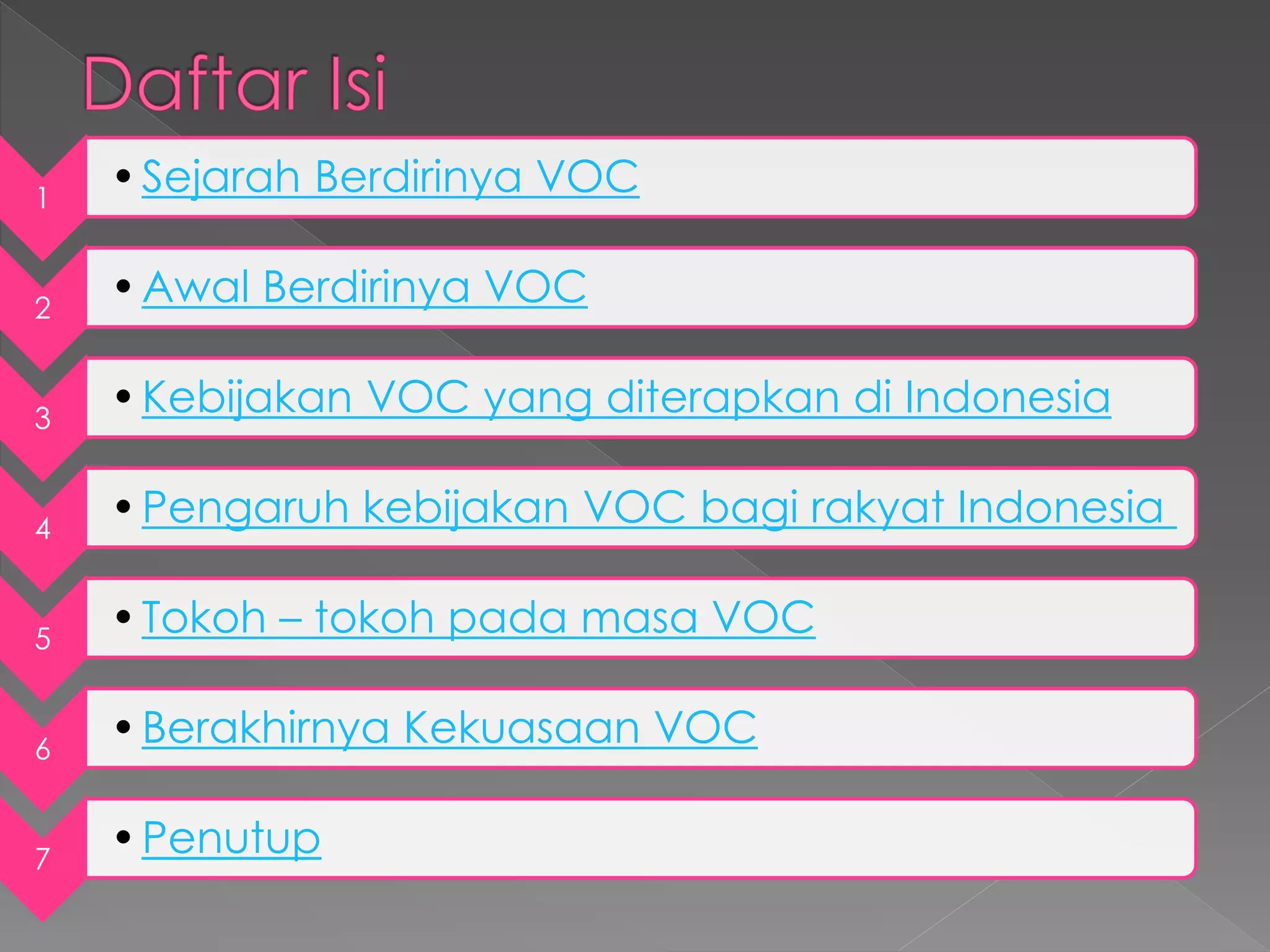 Daftar Isi

1
• Sejarah Berdirinya VOC

2
• Awal Berdirinya VOC

3
• Kebijakan VOC yang diterapkan di Indonesia

4
• Pengaruh kebijakan VOC bagi rakyat Indonesia

5
• Tokoh – tokoh pada masa VOC

6
• Berakhirnya Kekuasaan VOC

7
• Penutup